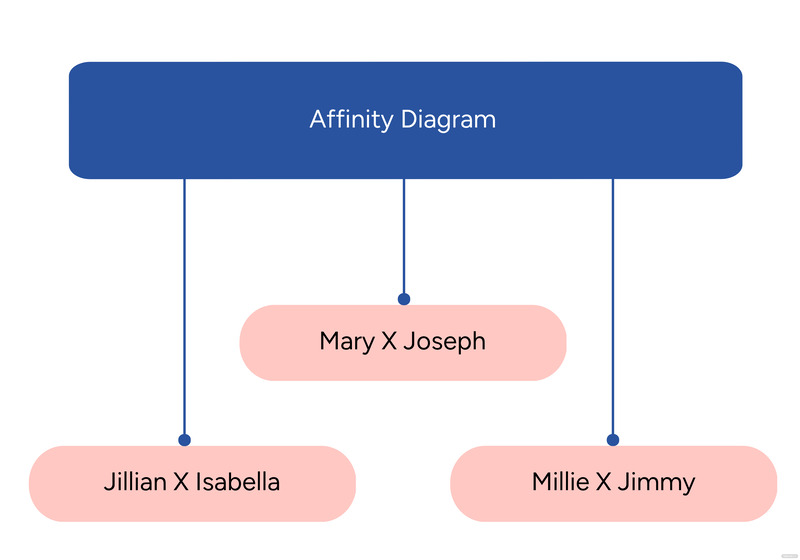 Affinity Diagram

Mary X Joseph

Jillian X Isabella

Millie X Jimmy